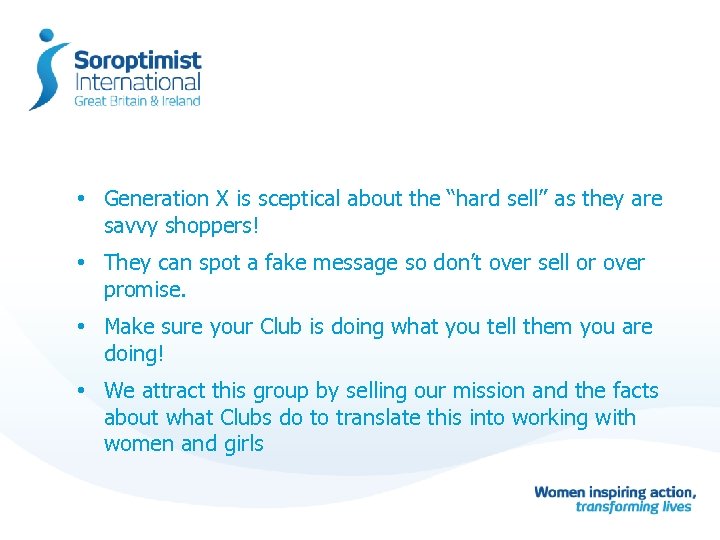 Soroptimist
International
Great Britain & Ireland

• Generation X is sceptical about the “hard sell” as they are savvy shoppers!

• They can spot a fake message so don’t over sell or over promise.

• Make sure your Club is doing what you tell them you are doing!

• We attract this group by selling our mission and the facts about what Clubs do to translate this into working with women and girls

Women inspiring action,
transforming lives